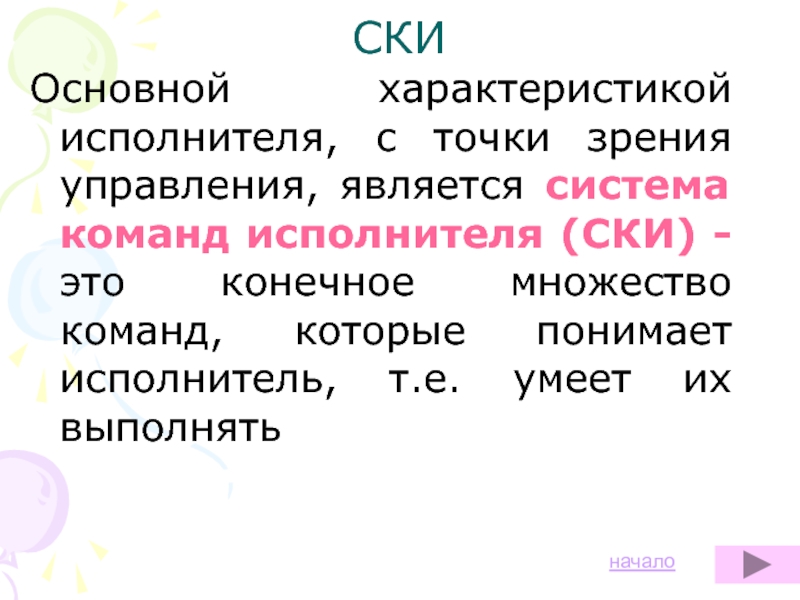 СКИ

Основной характеристикой исполнителя, с точки зрения управления, является система команд исполнителя (СКИ) - это конечное множество команд, которые понимает исполнитель, т.е. умеет их выполнять

начало